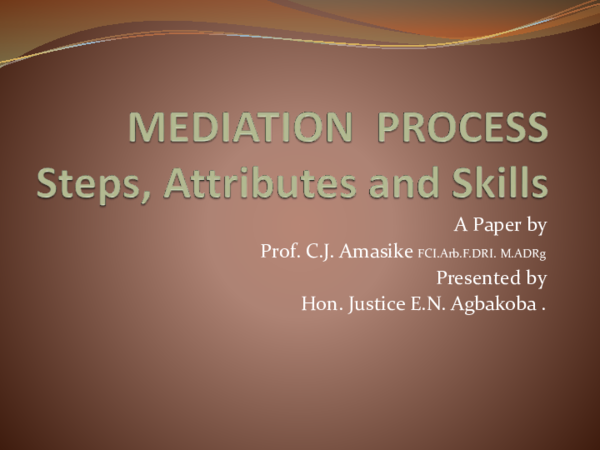 MEDIATION PROCESS
Steps, Attributes and Skills

A Paper by
Prof. C.J. Amasike FCI.Arb.F.DRI. M.ADRg
Presented by
Hon. Justice E.N. Agbakoba .